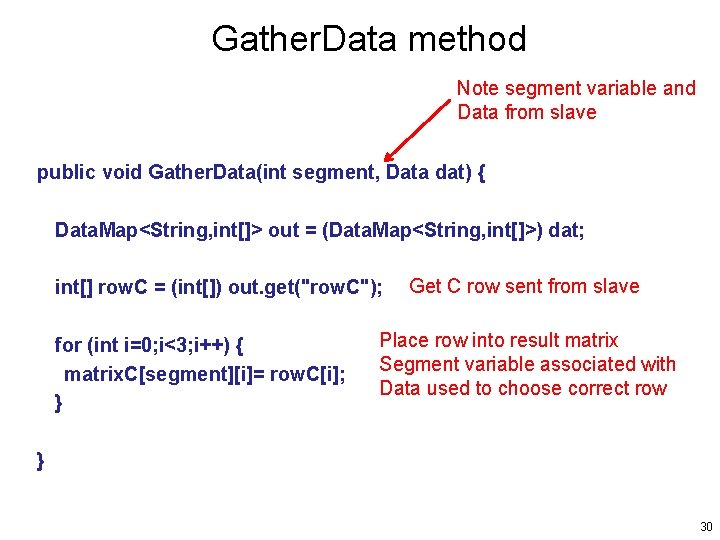 GatherData method

Note segment variable and Data from slave

public void GatherData(int segment, Data dat) {

DataMap<String,int[]> out = (DataMap<String,int[]>) dat;

int[] rowC = (int[]) out.get("rowC");

Get C row sent from slave

for (int i=0;i<3;i++) {
matrixC[segment][i]= rowC[i];
}

Place row into result matrix
Segment variable associated with Data used to choose correct row

}

30